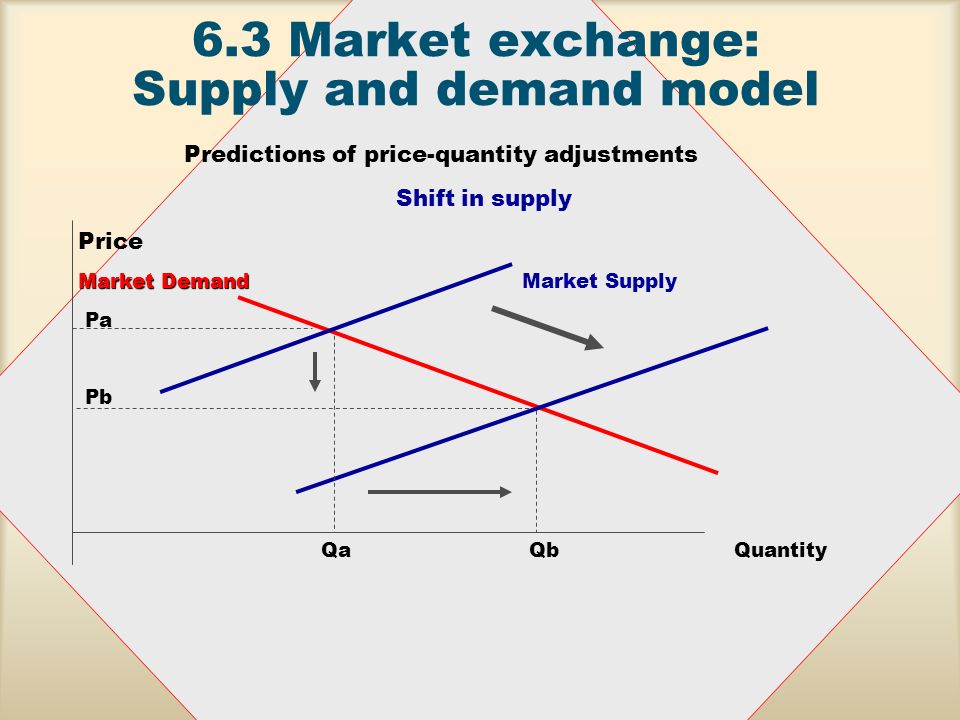 6.3 Market exchange: Supply and demand model

Predictions of price-quantity adjustments

Shift in supply

Price

Market Demand

Market Supply

Pa

Pb

Qa

Qb

Quantity